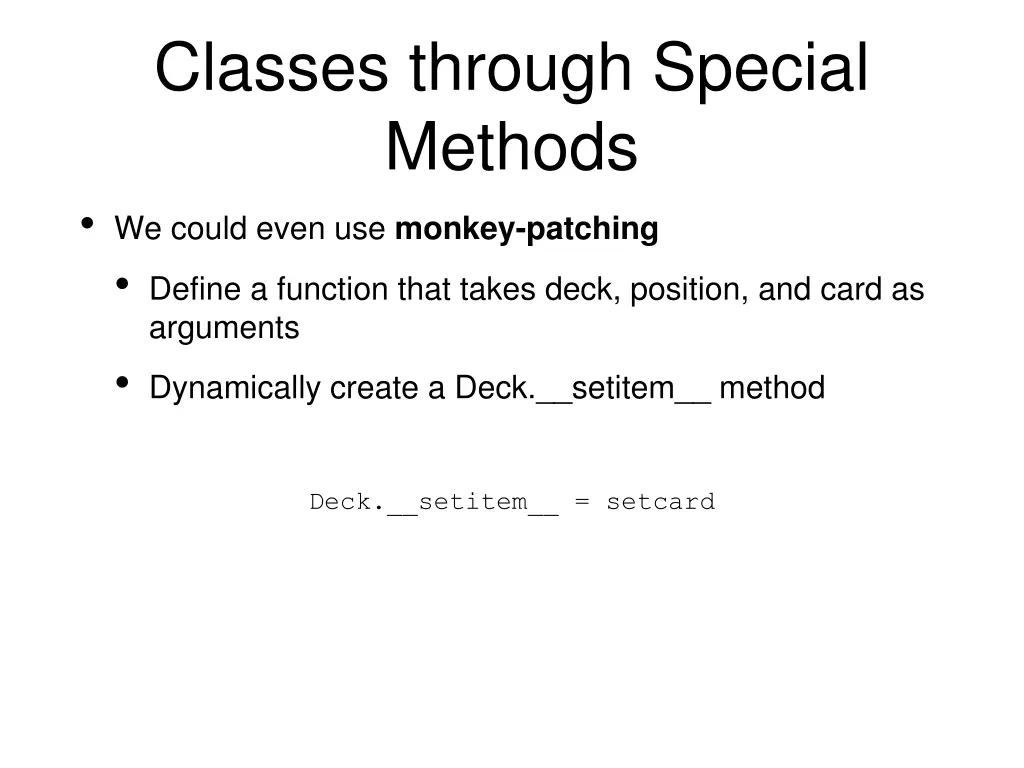 Classes through Special Methods

• We could even use monkey-patching
  • Define a function that takes deck, position, and card as arguments
  • Dynamically create a Deck.__setitem__ method

Deck.__setitem__ = setcard